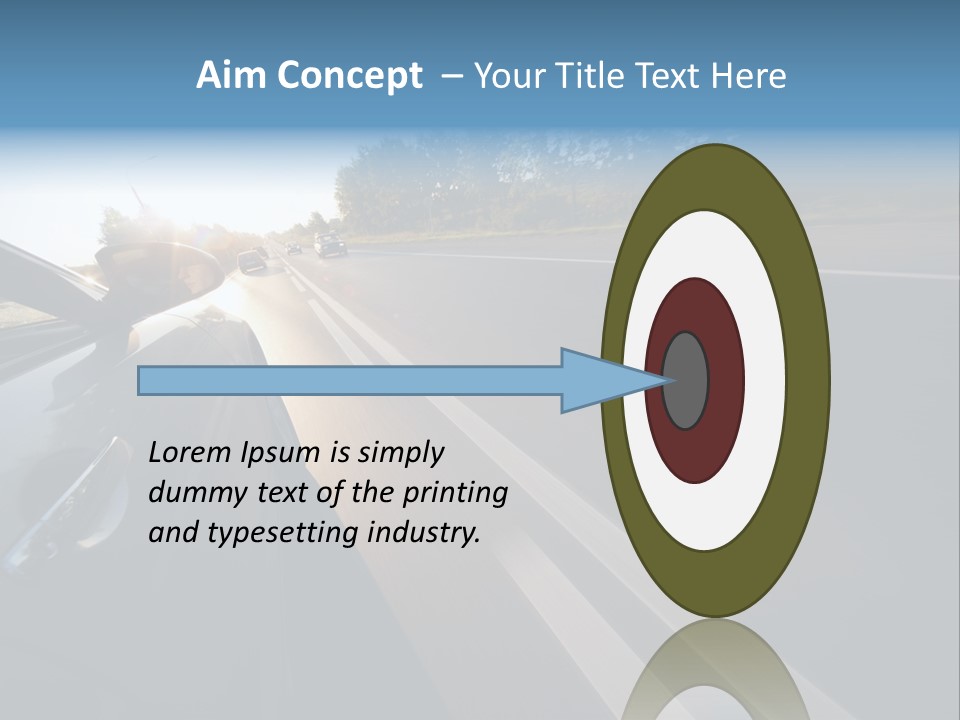 Aim Concept – Your Title Text Here

Lorem Ipsum is simply dummy text of the printing and typesetting industry.